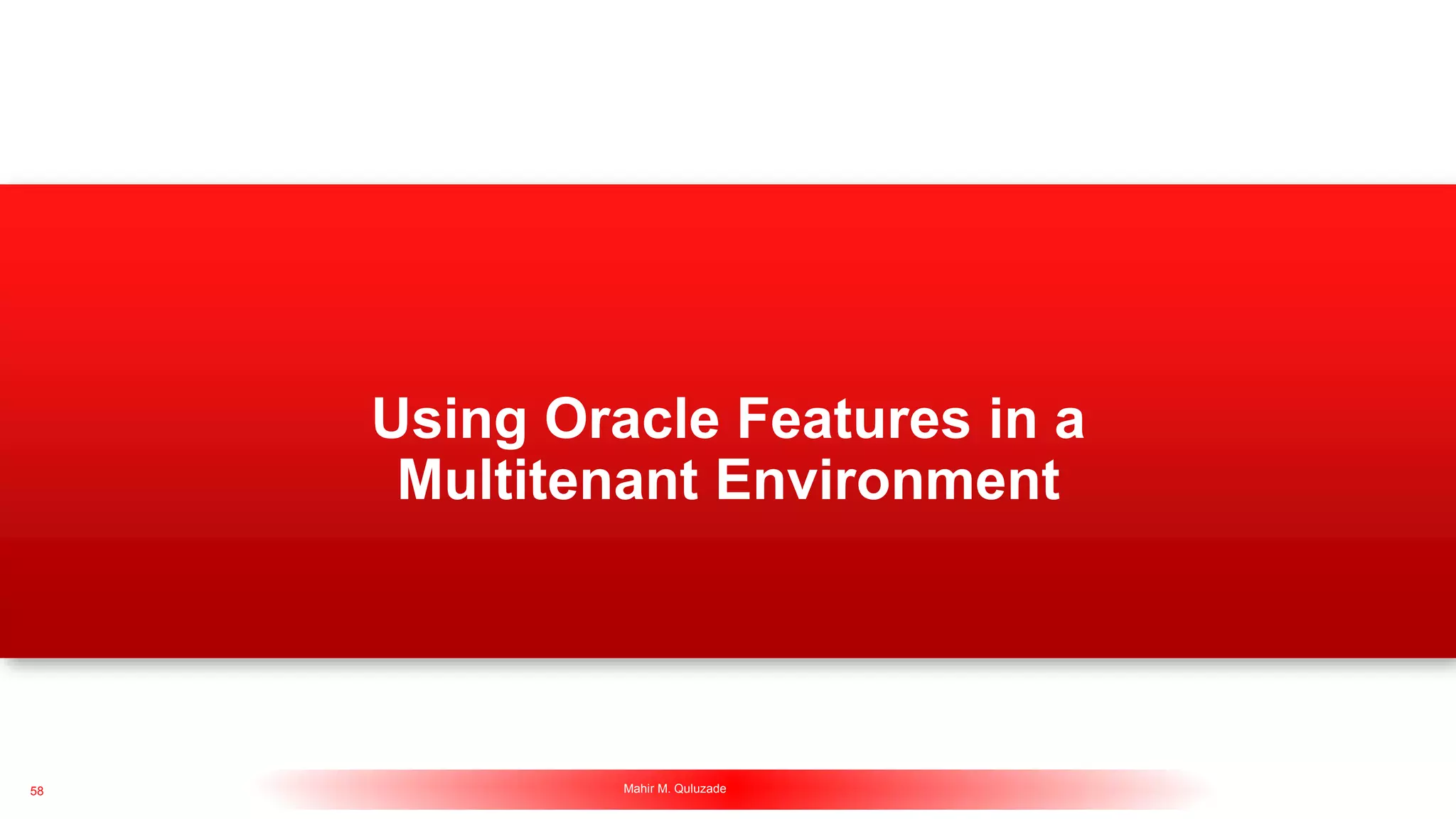 Using Oracle Features in a Multitenant Environment

58

Mahir M. Quluzade